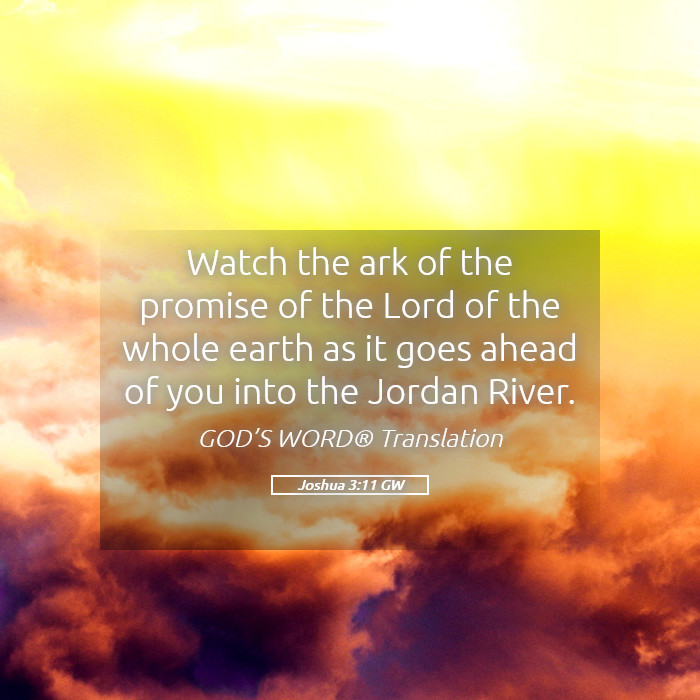 Watch the ark of the promise of the Lord of the whole earth as it goes ahead of you into the Jordan River.

GOD'S WORD® Translation

Joshua 3:11 GW